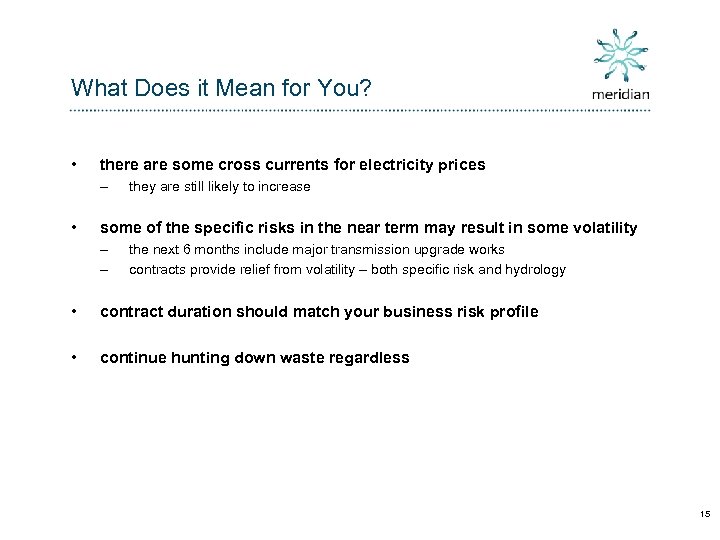 What Does it Mean for You?

meridian

• there are some cross currents for electricity prices
– they are still likely to increase

• some of the specific risks in the near term may result in some volatility
– the next 6 months include major transmission upgrade works
– contracts provide relief from volatility – both specific risk and hydrology

• contract duration should match your business risk profile

• continue hunting down waste regardless

15